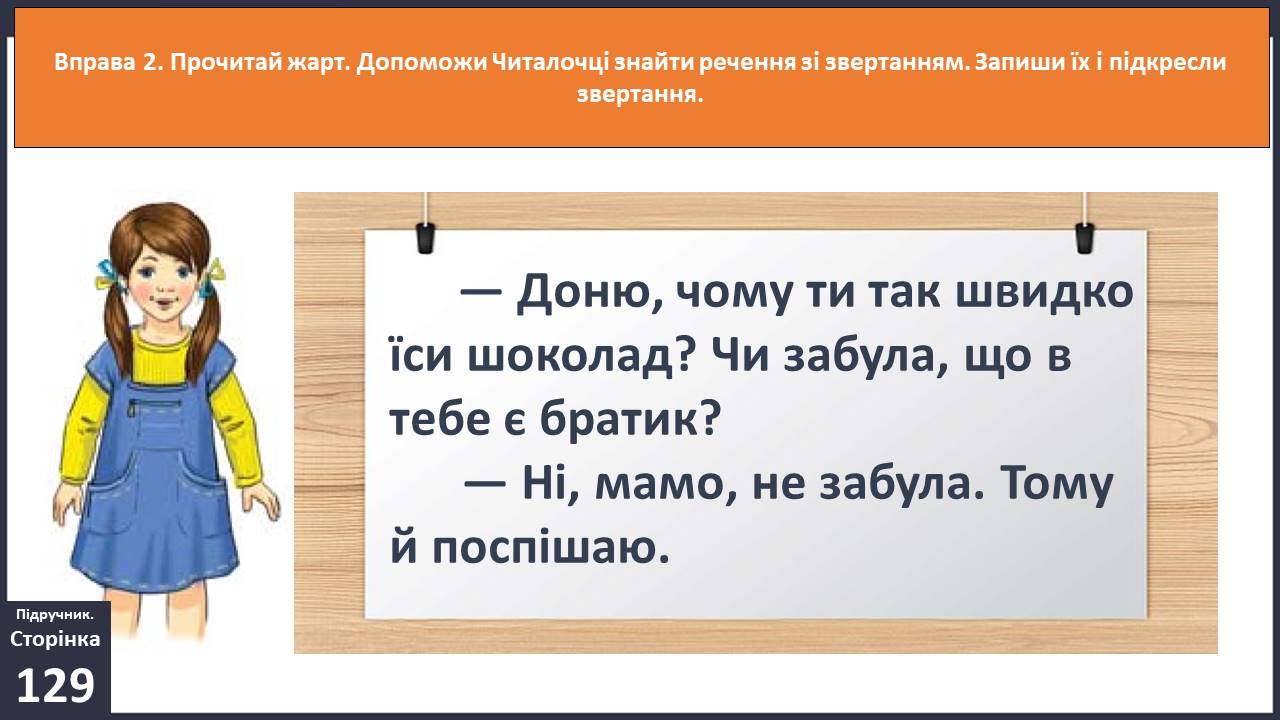 Вправа 2. Прочитай жарт. Допоможи Читалочці знайти речення зі звертанням. Запиши їх і підкресли звертання.

— Доню, чому ти так швидко їси шоколад? Чи забула, що в тебе є братик?

— Ні, мамо, не забула. Тому й поспішаю.

Підручник. Сторінка 129